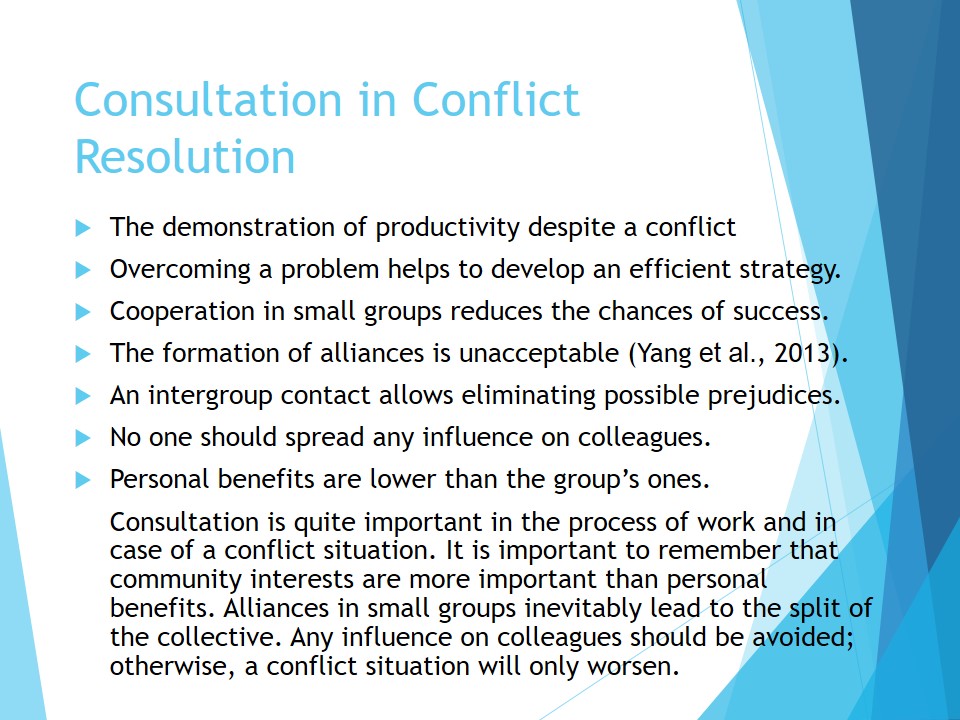 Consultation in Conflict Resolution

The demonstration of productivity despite a conflict

Overcoming a problem helps to develop an efficient strategy.

Cooperation in small groups reduces the chances of success.

The formation of alliances is unacceptable (Yang et al., 2013).

An intergroup contact allows eliminating possible prejudices.

No one should spread any influence on colleagues.

Personal benefits are lower than the group's ones.

Consultation is quite important in the process of work and in case of a conflict situation. It is important to remember that community interests are more important than personal benefits. Alliances in small groups inevitably lead to the split of the collective. Any influence on colleagues should be avoided; otherwise, a conflict situation will only worsen.